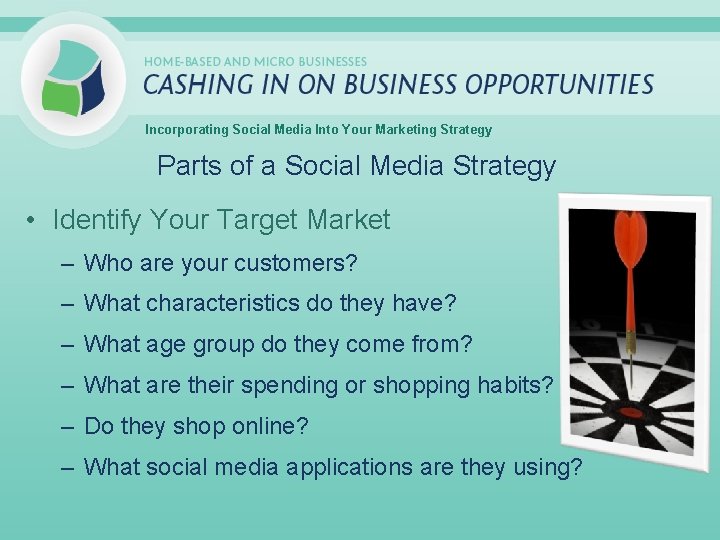 HOME-BASED AND MICRO BUSINESSES
CASHING IN ON BUSINESS OPPORTUNITIES

Incorporating Social Media Into Your Marketing Strategy

Parts of a Social Media Strategy

• Identify Your Target Market
– Who are your customers?
– What characteristics do they have?
– What age group do they come from?
– What are their spending or shopping habits?
– Do they shop online?
– What social media applications are they using?